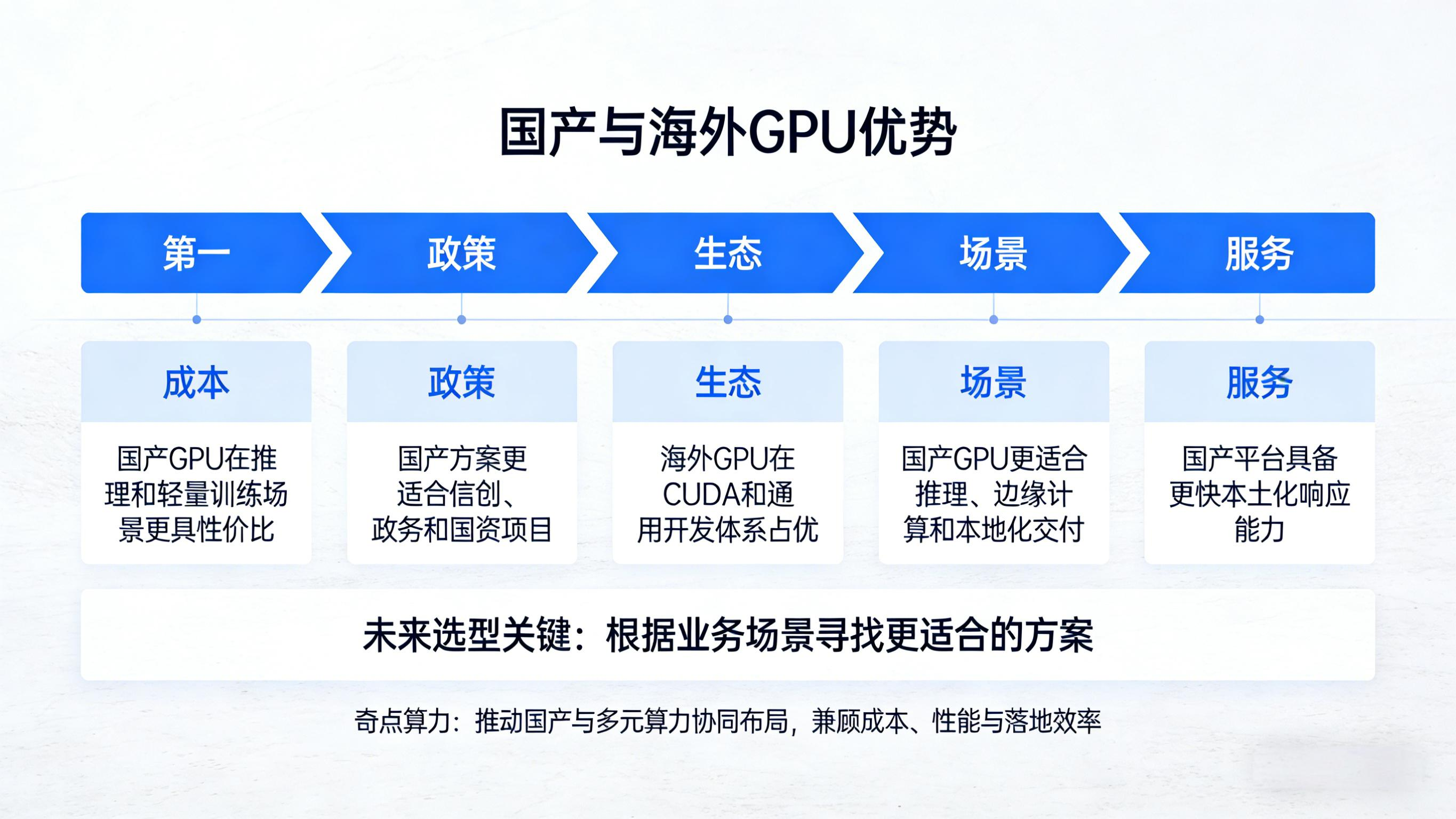 国产与海外GPU优势

第一

政策

生态

场景

服务

成本

国产GPU在推理和轻量训练场景更具性价比

政策

国产方案更适合信创、政务和国资项目

生态

海外GPU在CUDA和通用开发体系占优

场景

国产GPU更适合推理、边缘计算和本地化交付

服务

国产平台具备更快本土化响应能力

未来选型关键：根据业务场景寻找更适合的方案

奇点算力：推动国产与多元算力协同布局，兼顾成本、性能与落地效率